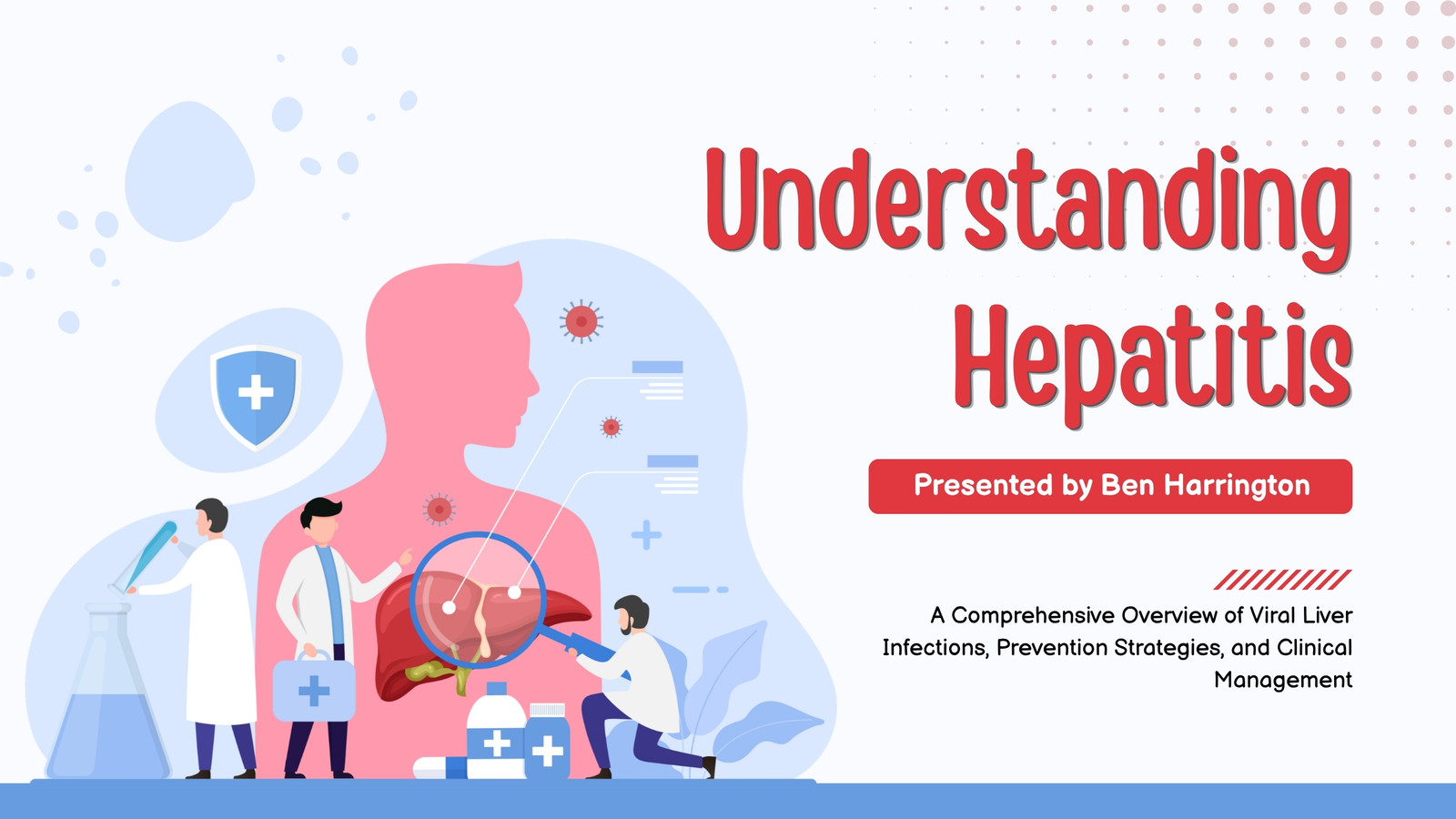 Understanding Hepatitis

Presented by Ben Harrington

A Comprehensive Overview of Viral Liver Infections, Prevention Strategies, and Clinical Management